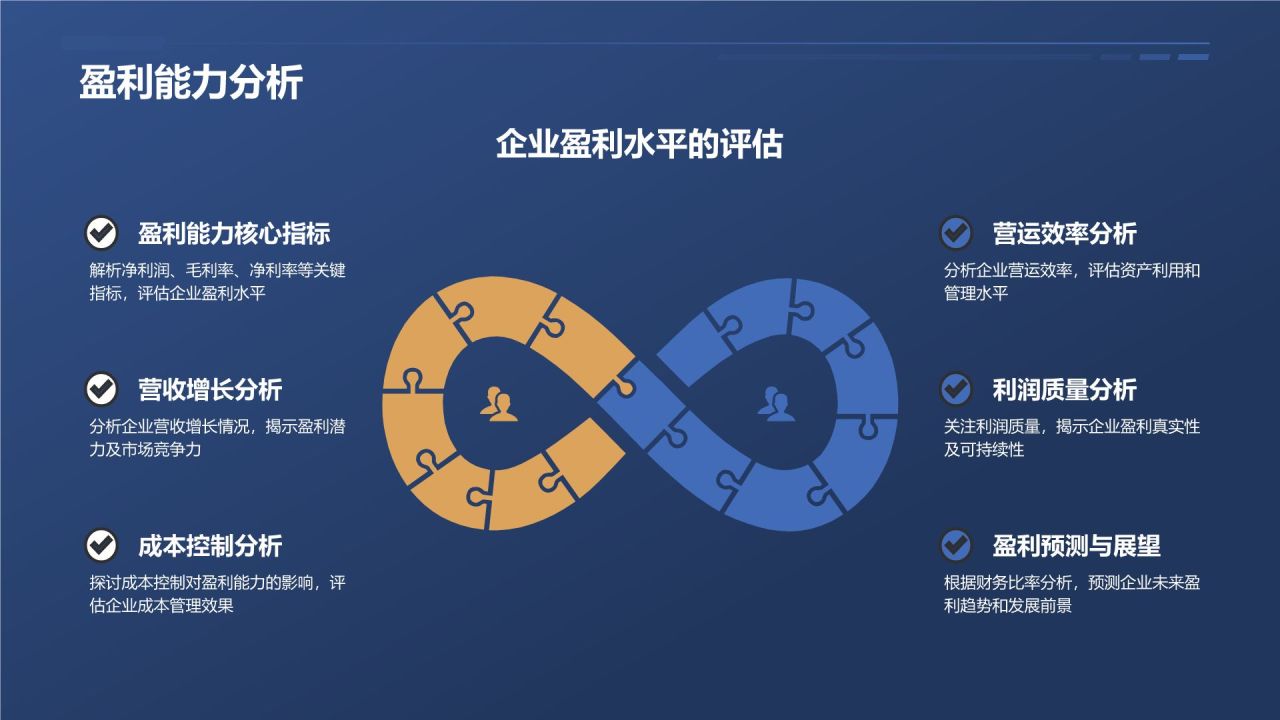 盈利能力分析

企业盈利水平的评估

盈利能力核心指标
解析净利润、毛利率、净利率等关键指标，评估企业盈利水平

营收增长分析
分析企业营收增长情况，揭示盈利潜力及市场竞争力

成本控制分析
探讨成本控制对盈利能力的影响，评估企业成本管理效果

营运效率分析
分析企业营运效率，评估资产利用和管理水平

利润质量分析
关注利润质量，揭示企业盈利真实性及可持续性

盈利预测与展望
根据财务比率分析，预测企业未来盈利趋势和发展前景